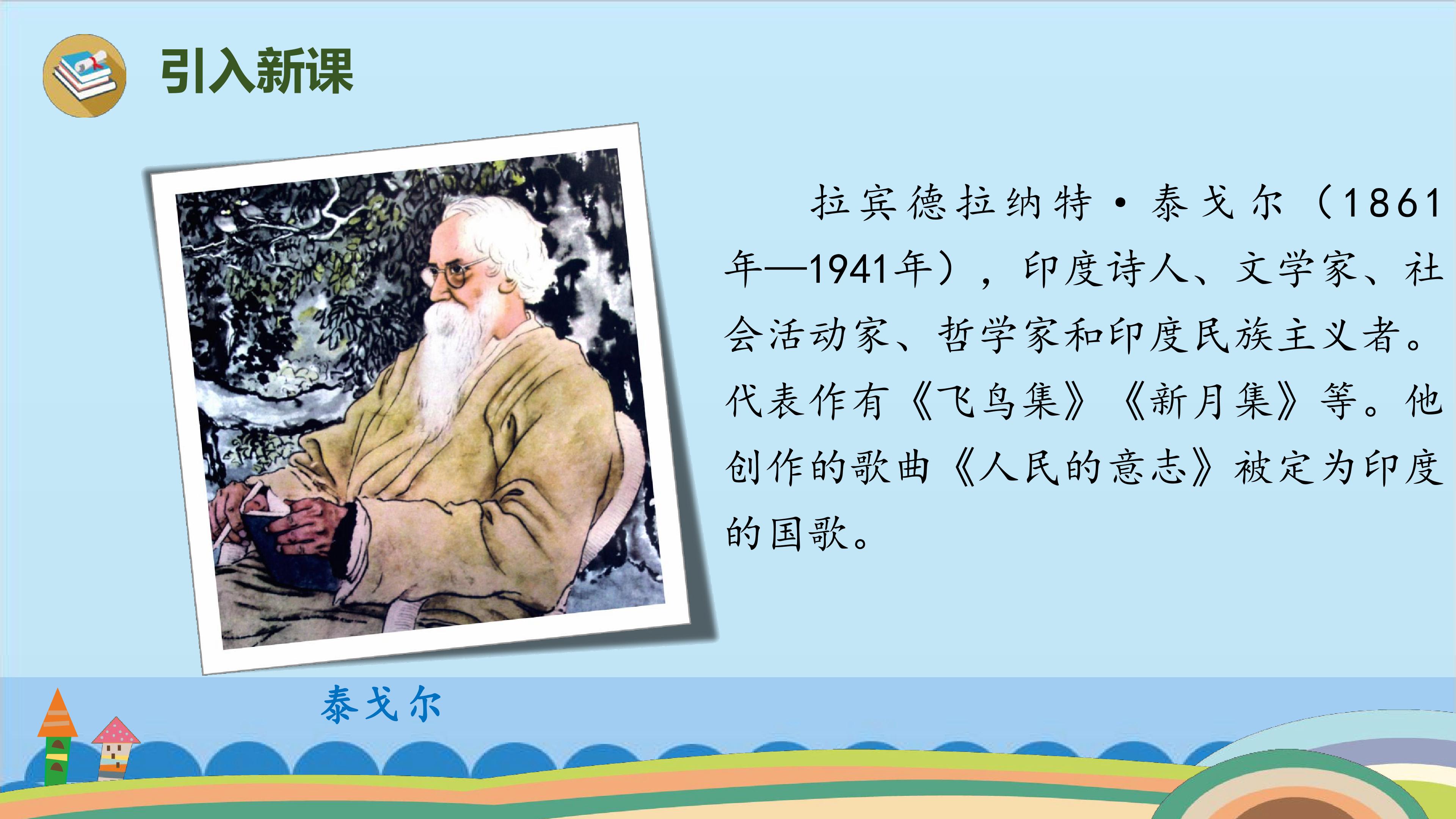 引入新课

拉宾德拉纳特·泰戈尔（1861年—1941年），印度诗人、文学家、社会活动家、哲学家和印度民族主义者。代表作有《飞鸟集》《新月集》等。他创作的歌曲《人民的意志》被定为印度的国歌。

泰戈尔